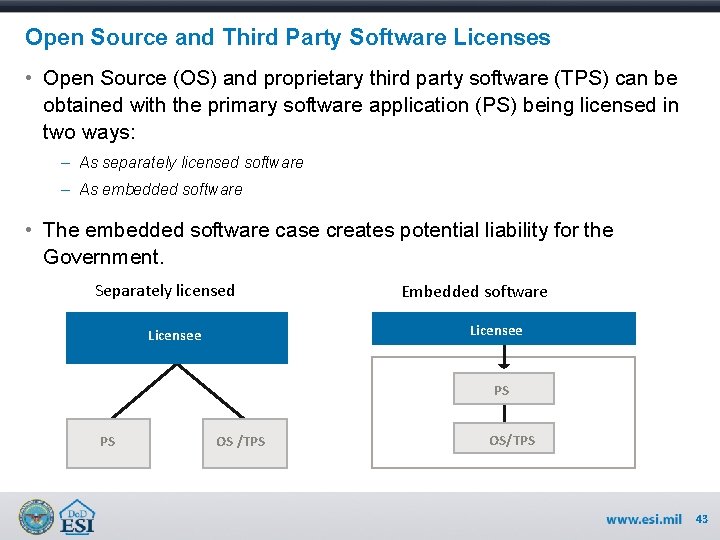 Open Source and Third Party Software Licenses

• Open Source (OS) and proprietary third party software (TPS) can be obtained with the primary software application (PS) being licensed in two ways:

– As separately licensed software

– As embedded software

• The embedded software case creates potential liability for the Government.

Separately licensed

Licensee

PS

OS /TPS

Embedded software

Licensee

PS

OS/TPS

DoD ESI

www.esi.mil 43